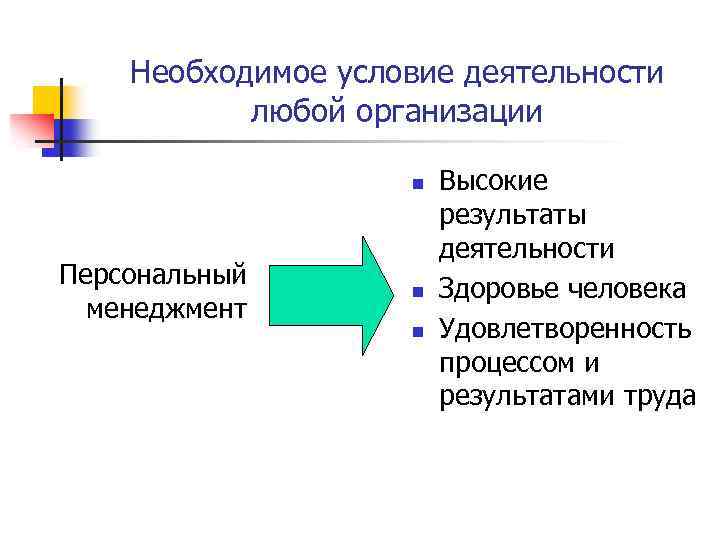 Необходимое условие деятельности любой организации

Персональный менеджмент

- Высокие результаты деятельности
- Здоровье человека
- Удовлетворенность процессом и результатами труда